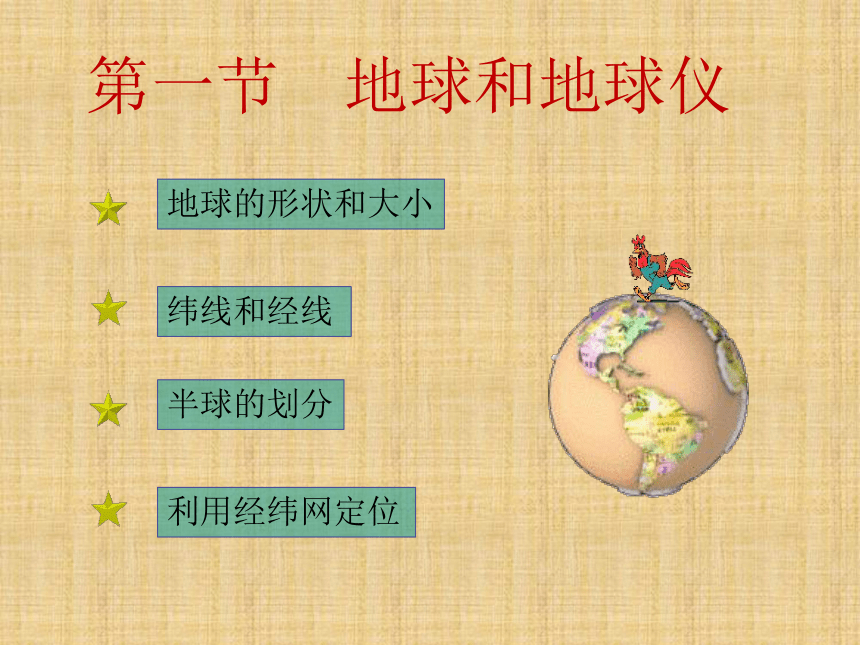 第一节　地球和地球仪

地球的形状和大小

纬线和经线

半球的划分

利用经纬网定位